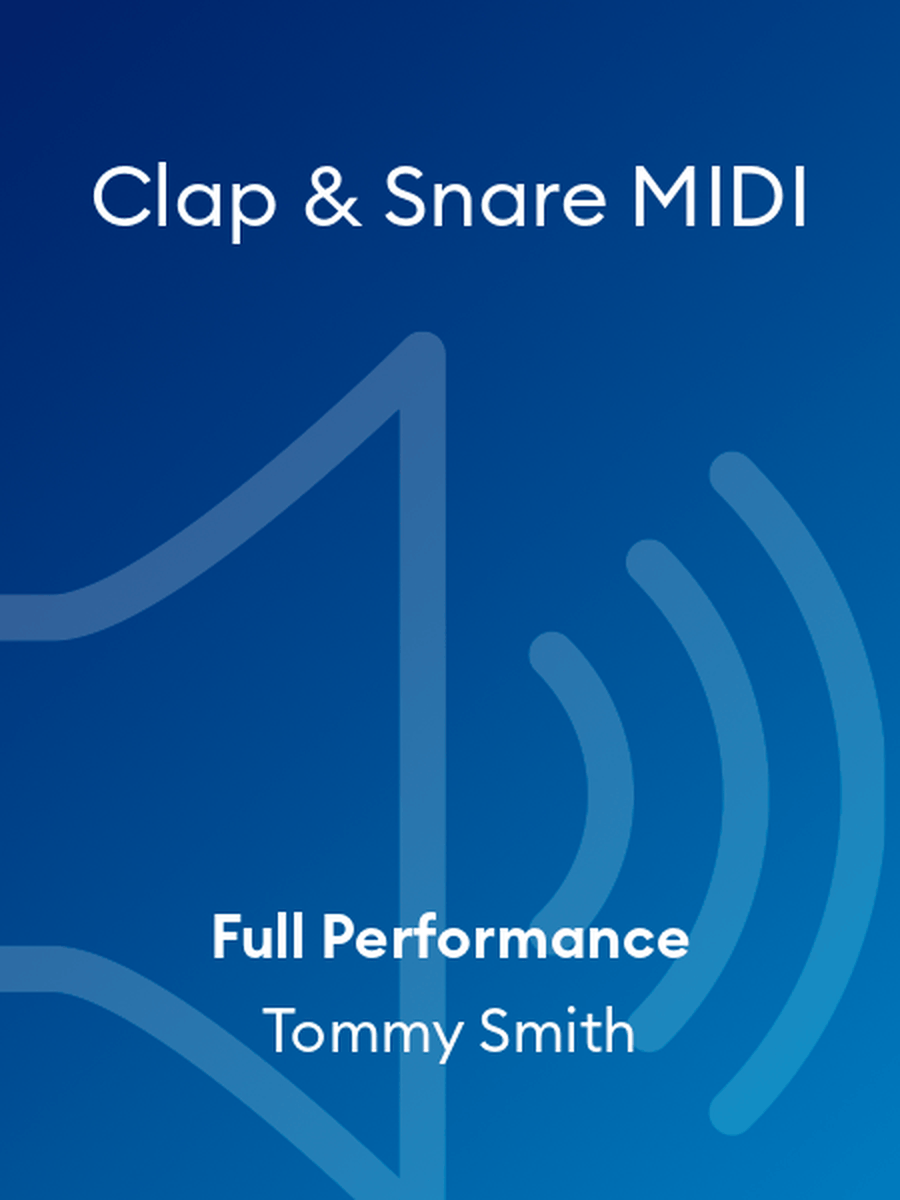 Clap & Snare MIDI

Full Performance

Tommy Smith